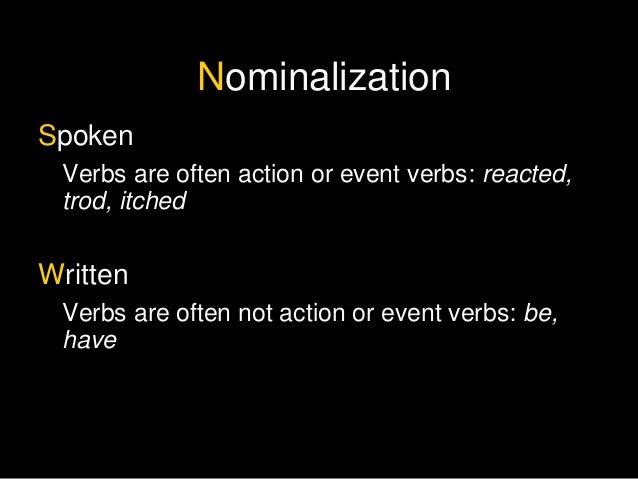 Nominalization

Spoken

Verbs are often action or event verbs: reacted, trod, itched

Written

Verbs are often not action or event verbs: be, have